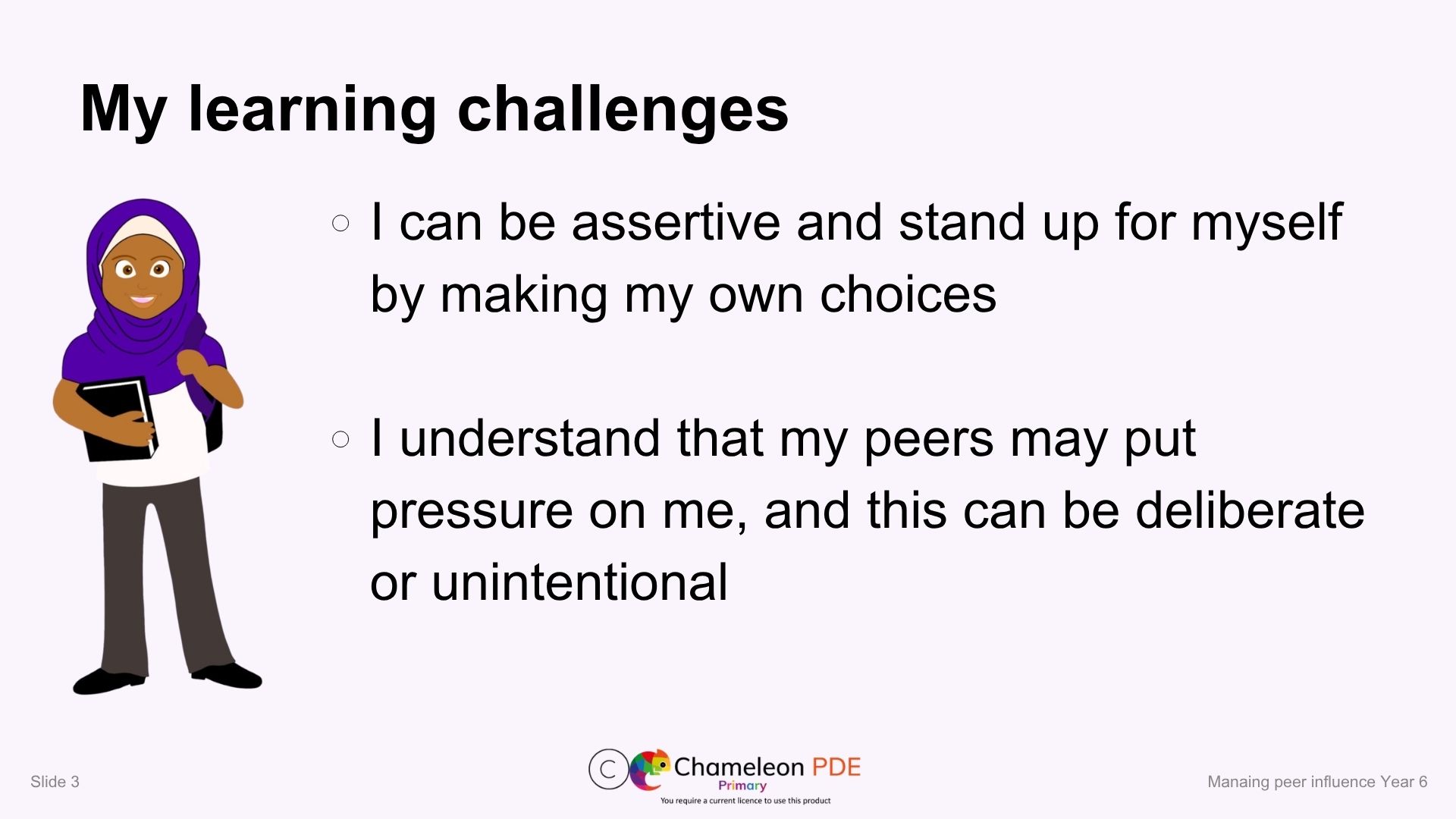 My learning challenges

○ I can be assertive and stand up for myself by making my own choices

○ I understand that my peers may put pressure on me, and this can be deliberate or unintentional

Slide 3

© Chameleon PDE Primary
You require a current licence to use this product

Manaing peer influence Year 6